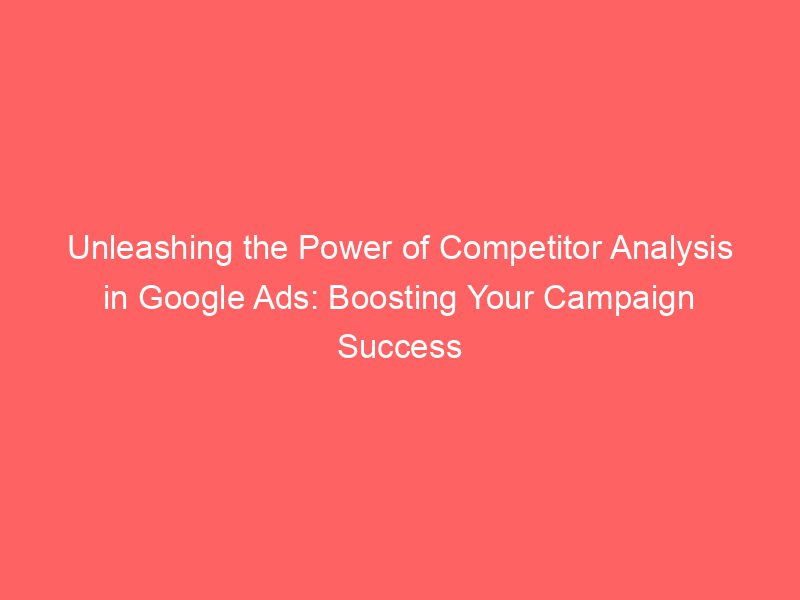 Unleashing the Power of Competitor Analysis in Google Ads: Boosting Your Campaign Success